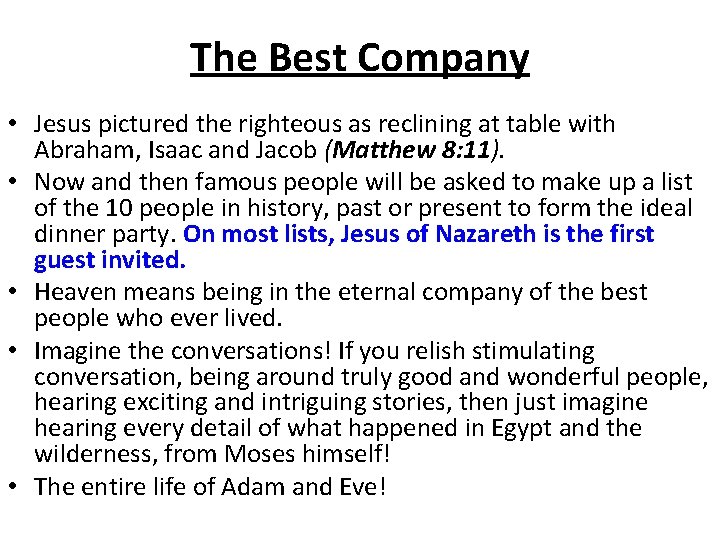 The Best Company

• Jesus pictured the righteous as reclining at table with Abraham, Isaac and Jacob (Matthew 8:11).

• Now and then famous people will be asked to make up a list of the 10 people in history, past or present to form the ideal dinner party. On most lists, Jesus of Nazareth is the first guest invited.

• Heaven means being in the eternal company of the best people who ever lived.

• Imagine the conversations! If you relish stimulating conversation, being around truly good and wonderful people, hearing exciting and intriguing stories, then just imagine hearing every detail of what happened in Egypt and the wilderness, from Moses himself!

• The entire life of Adam and Eve!